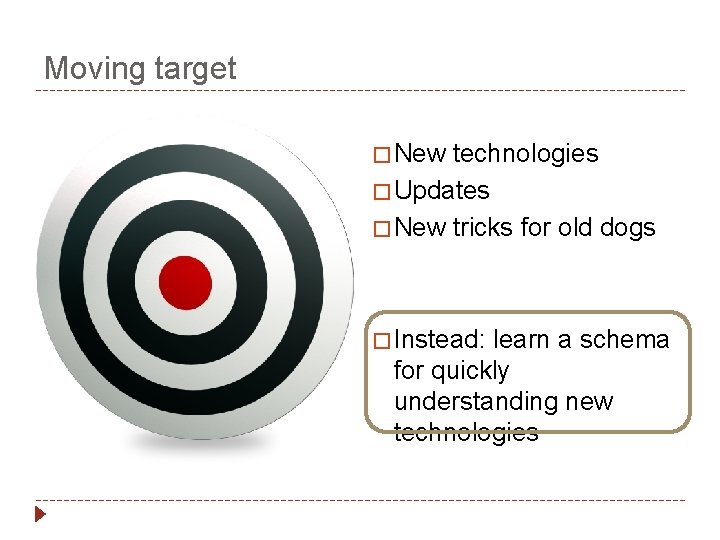 Moving target

□ New technologies
□ Updates
□ New tricks for old dogs

□ Instead: learn a schema for quickly understanding new technologies